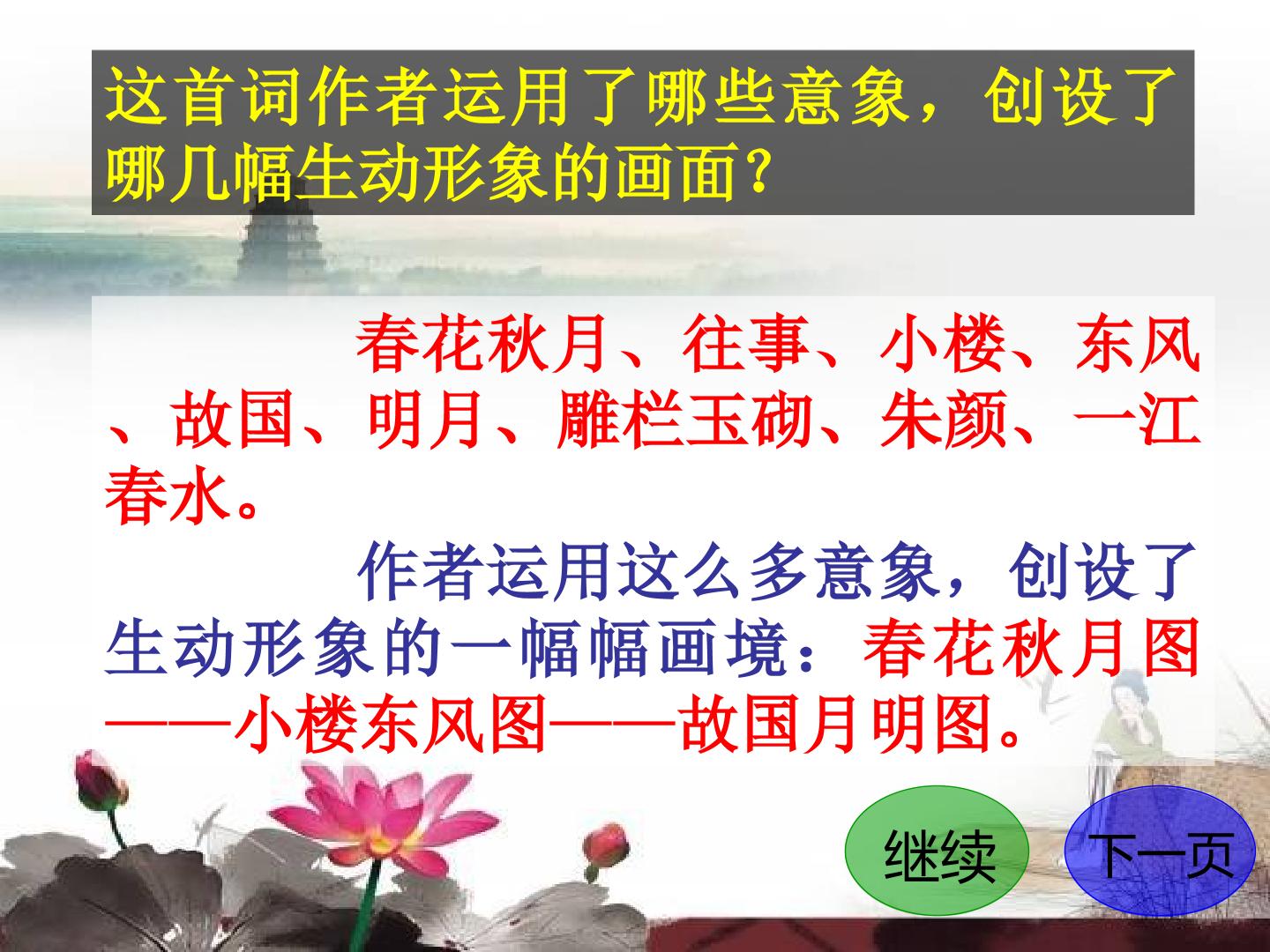 这首词作者运用了哪些意象，创设了哪几幅生动形象的画面？

春花秋月、往事、小楼、东风、故国、明月、雕栏玉砌、朱颜、一江春水。

作者运用这么多意象，创设了生动形象的一幅幅画境：春花秋月图——小楼东风图——故国月明图。

继续

下一页